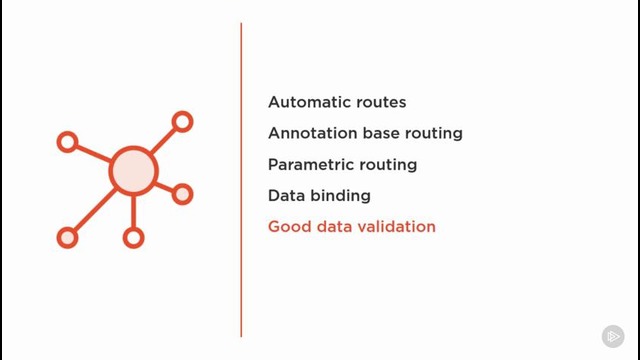 Automatic routes
Annotation base routing
Parametric routing
Data binding
Good data validation